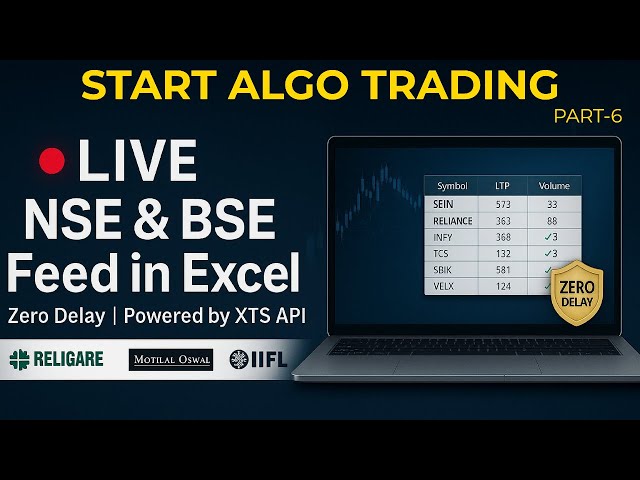 START ALGO TRADING

PART-6

LIVE

NSE & BSE

Feed in Excel

Zero Delay | Powered by XTS API

RELIGARE

MOTILAL OSWAL

IIFL

| Symbol | LTP | Volume |
|---|---|---|
| SEIN | 573 | 33 |
| RELIANCE | 363 | 88 |
| INFY | 368 | ✓3 |
| TCS | 132 | ✓3 |
| SBIK | 581 | ✓ |
| VELX | 124 | ✓ |

ZERO DELAY